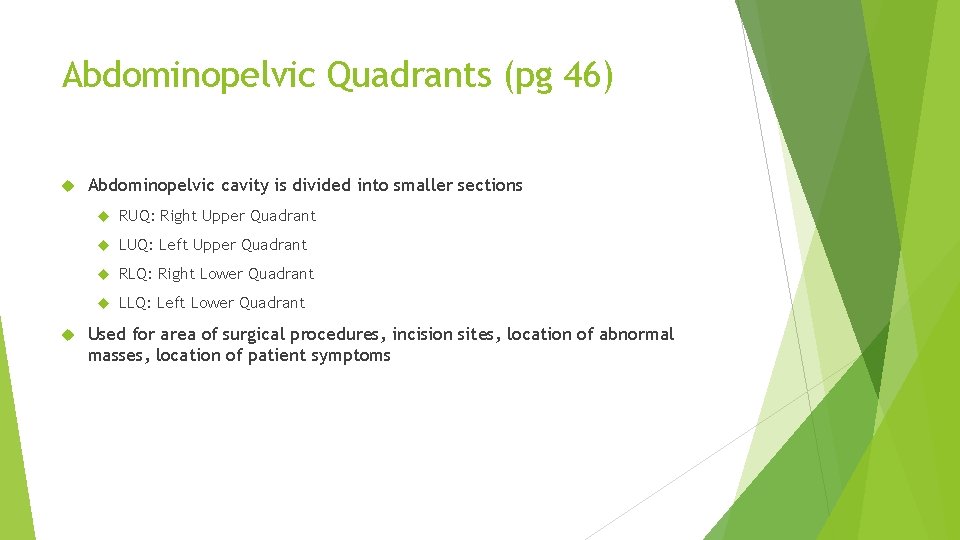 Abdominopelvic Quadrants (pg 46)

Abdominopelvic cavity is divided into smaller sections

RUQ: Right Upper Quadrant

LUQ: Left Upper Quadrant

RLQ: Right Lower Quadrant

LLQ: Left Lower Quadrant

Used for area of surgical procedures, incision sites, location of abnormal masses, location of patient symptoms